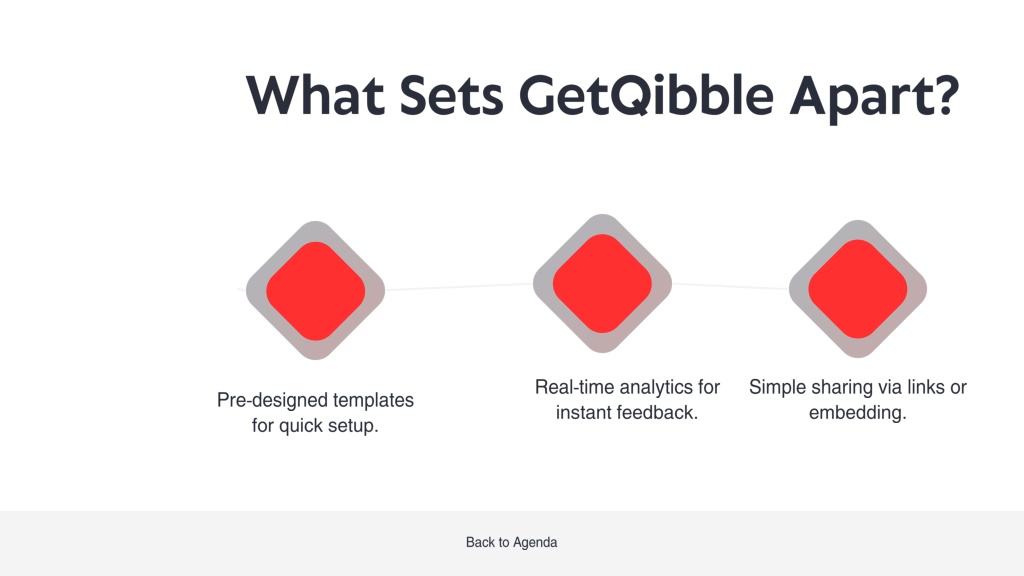 What Sets GetQibble Apart?

Pre-designed templates for quick setup.

Real-time analytics for instant feedback.

Simple sharing via links or embedding.

Back to Agenda